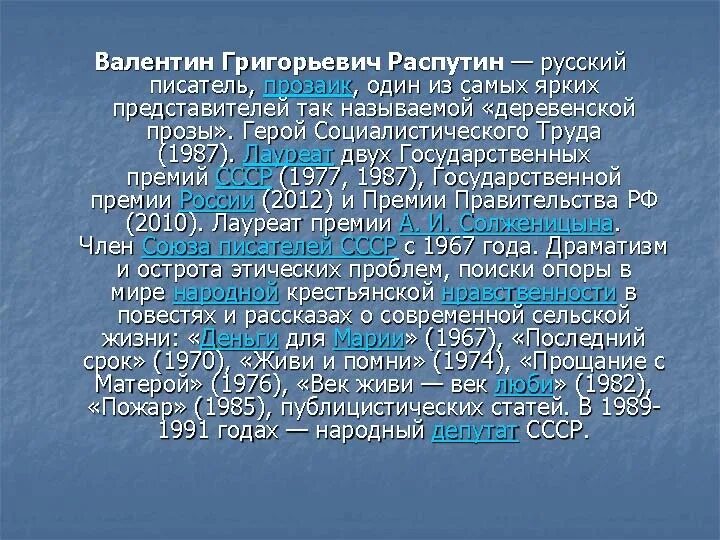 Валентин Григорьевич Распутин — русский писатель, прозаик, один из самых ярких представителей так называемой «деревенской прозы». Герой Социалистического Труда (1987). Лауреат двух Государственных премий СССР (1977, 1987), Государственной премии России (2012) и Премии Правительства РФ (2010). Лауреат премии А. И. Солженицына. Член Союза писателей СССР с 1967 года. Драматизм и острота этических проблем, поиски опоры в мире народной крестьянской нравственности в повестях и рассказах о современной сельской жизни: «Деньги для Марии» (1967), «Последний срок» (1970), «Живи и помни» (1974), «Прощание с Матерой» (1976), «Век живи — век люби» (1982), «Пожар» (1985), публицистических статей. В 1989-1991 годах — народный депутат СССР.